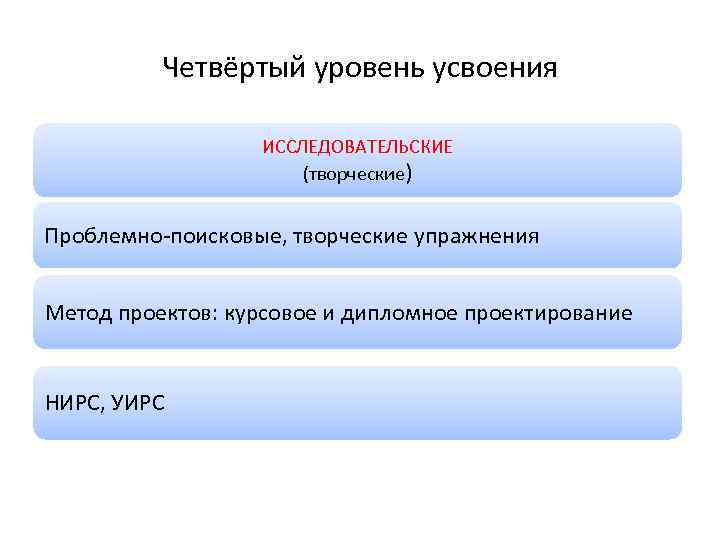 Четвёртый уровень усвоения

ИССЛЕДОВАТЕЛЬСКИЕ
(творческие)

Проблемно-поисковые, творческие упражнения

Метод проектов: курсовое и дипломное проектирование

НИРС, УИРС